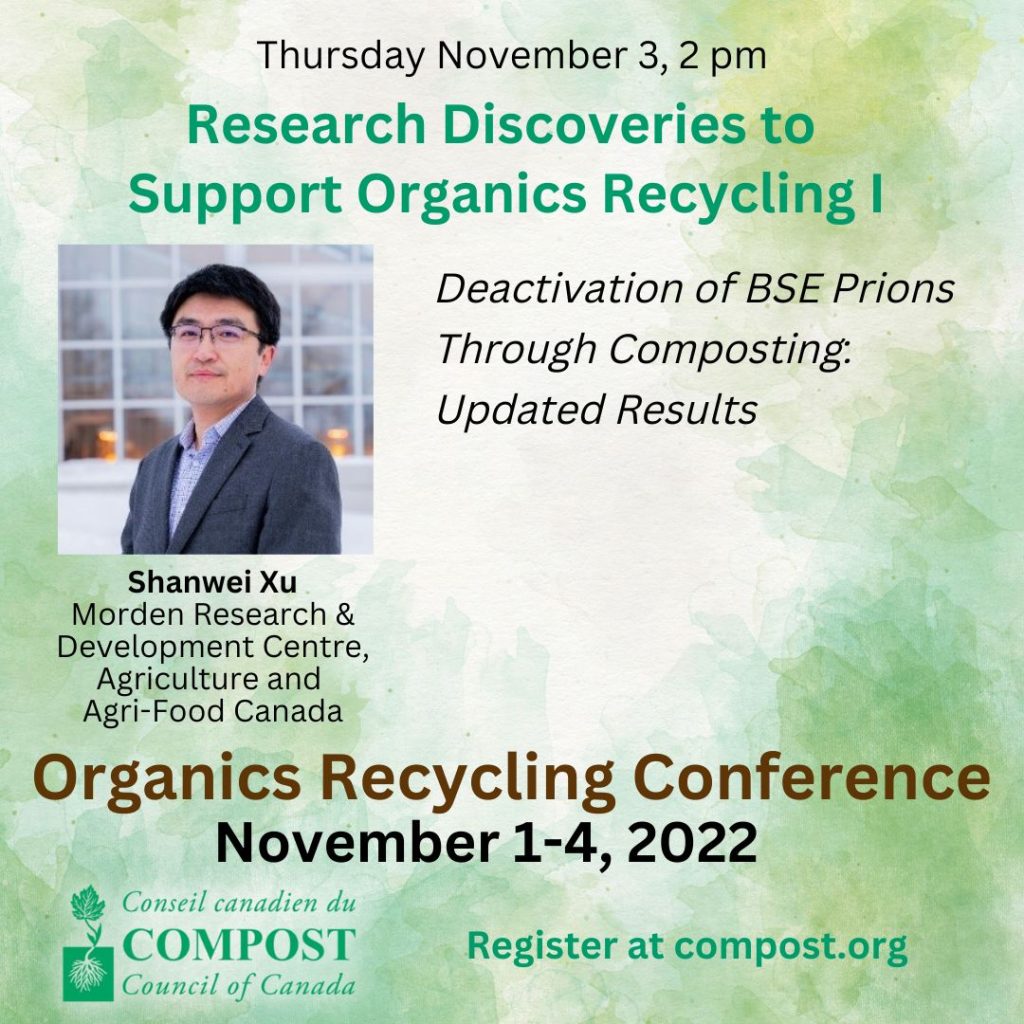 Thursday November 3, 2 pm

Research Discoveries to Support Organics Recycling I

Deactivation of BSE Prions Through Composting: Updated Results

Shanwei Xu
Morden Research & Development Centre, Agriculture and Agri-Food Canada

Organics Recycling Conference
November 1-4, 2022

Conseil canadien du
COMPOST
Council of Canada

Register at compost.org